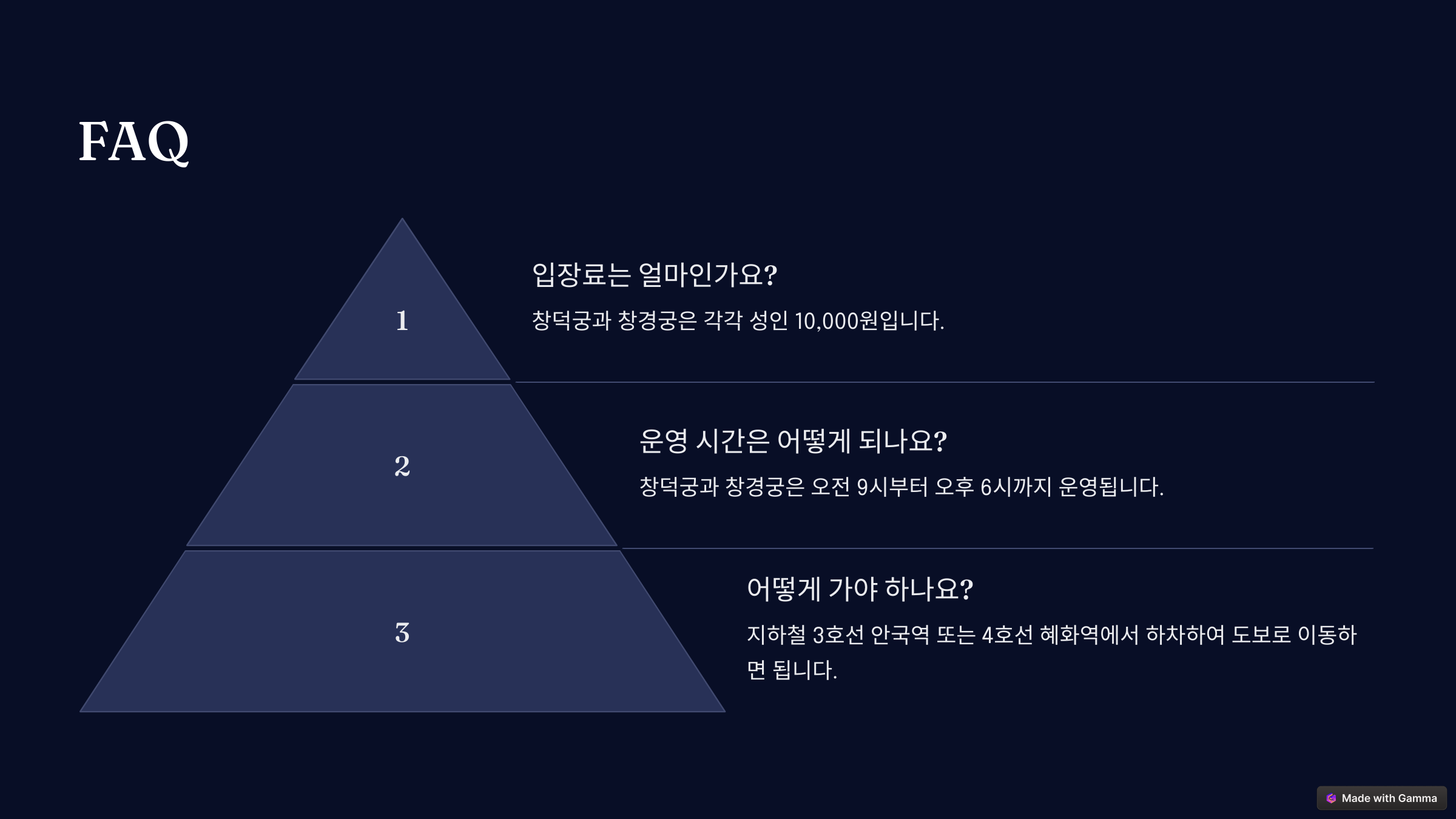 FAQ

1

입장료는 얼마인가요?

창덕궁과 창경궁은 각각 성인 10,000원입니다.

2

운영 시간은 어떻게 되나요?

창덕궁과 창경궁은 오전 9시부터 오후 6시까지 운영됩니다.

3

어떻게 가야 하나요?

지하철 3호선 안국역 또는 4호선 혜화역에서 하차하여 도보로 이동하면 됩니다.

Made with Gamma